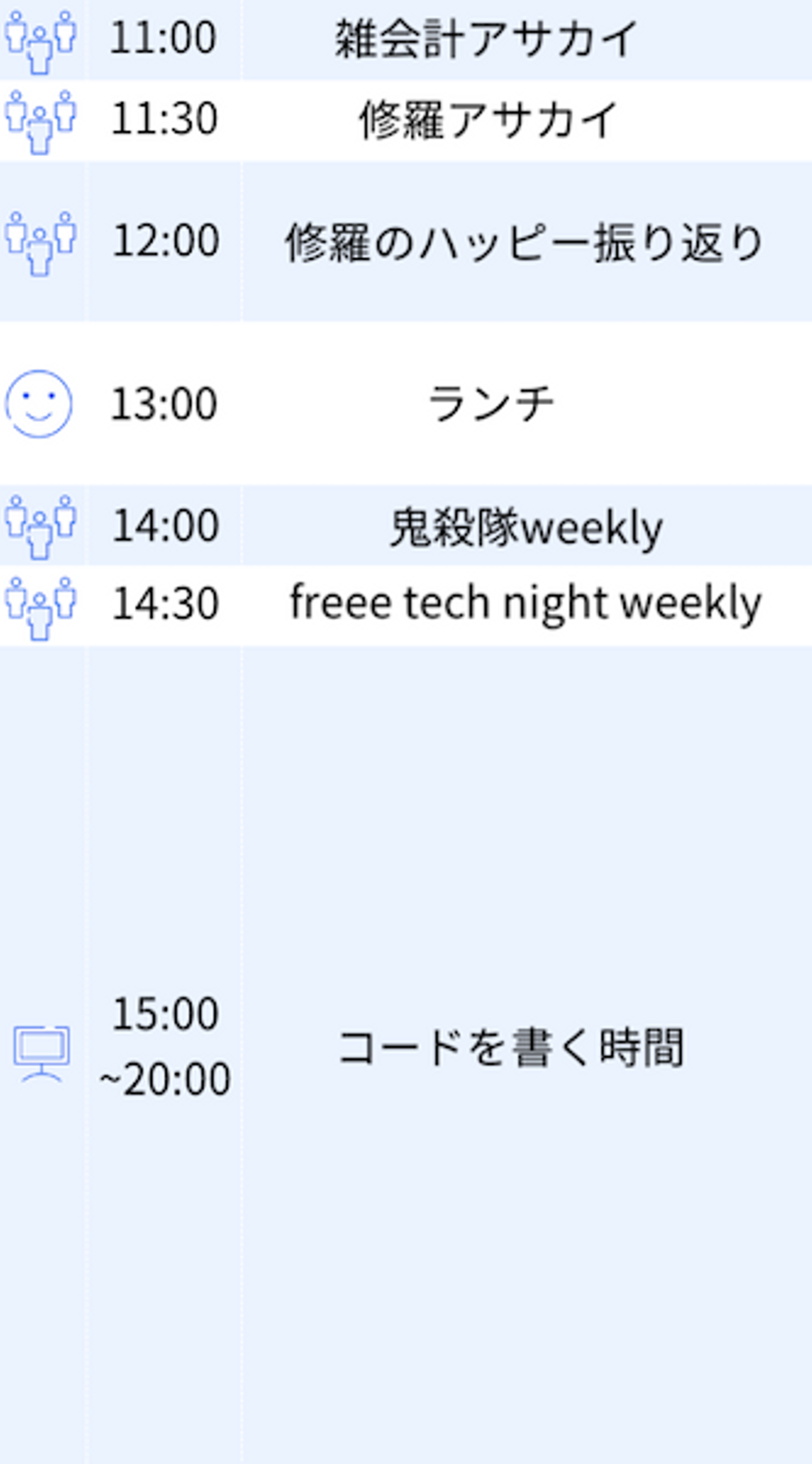 | | | |
|---|---|---|
| | 11:00 | 雑会計アサカイ |
| | 11:30 | 修羅アサカイ |
| | 12:00 | 修羅のハッピー振り返り |
| | 13:00 | ランチ |
| | 14:00 | 鬼殺隊weekly |
| | 14:30 | freee tech night weekly |
| | 15:00 ~20:00 | コードを書く時間 |